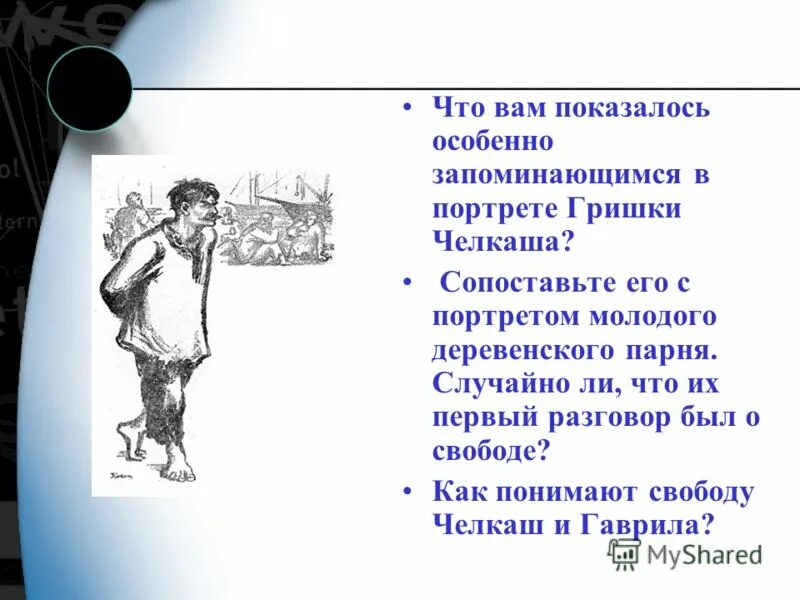 • Что вам показалось особенно запоминающимся в портрете Гришки Челкаша?

• Сопоставьте его с портретом молодого деревенского парня. Случайно ли, что их первый разговор был о свободе?

• Как понимают свободу Челкаш и Гаврила?

MyShared